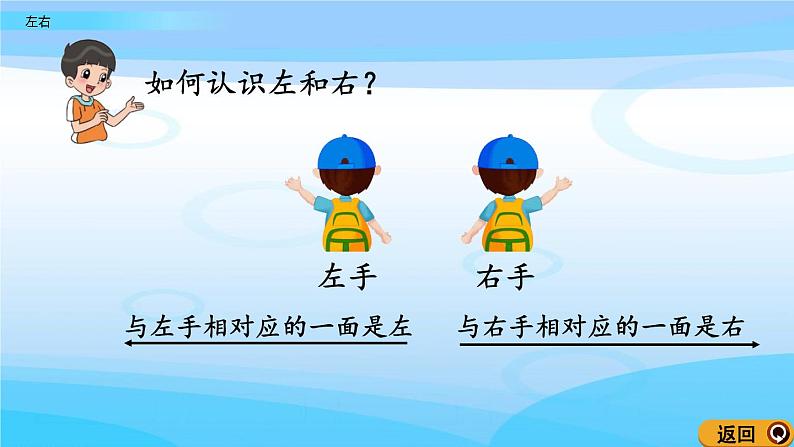 左右

如何认识左和右？

左手

右手

与左手相对应的一面是左

与右手相对应的一面是右

返回